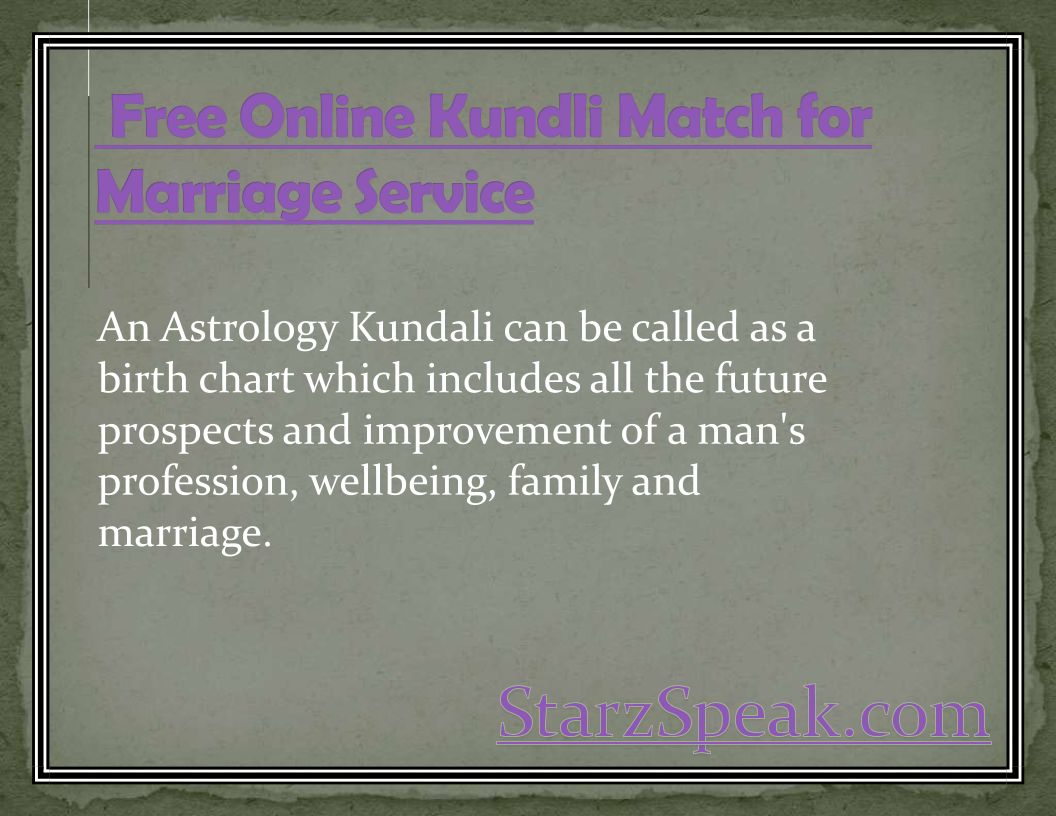 Free Online Kundli Match for Marriage Service

An Astrology Kundali can be called as a birth chart which includes all the future prospects and improvement of a man's profession, wellbeing, family and marriage.

StarzSpeak.com